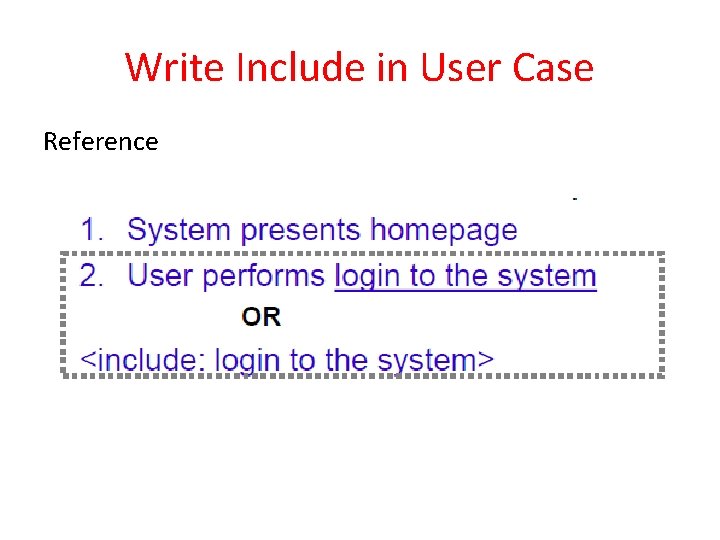 Write Include in User Case

Reference

1. System presents homepage
2. User performs login to the system

OR

<include: login to the system>